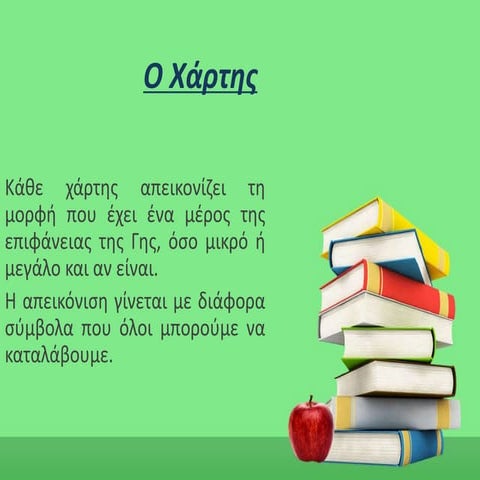 Ο Χάρτης

Κάθε χάρτης απεικονίζει τη μορφή που έχει ένα μέρος της επιφάνειας της Γης, όσο μικρό ή μεγάλο και αν είναι.

Η απεικόνιση γίνεται με διάφορα σύμβολα που όλοι μπορούμε να καταλάβουμε.